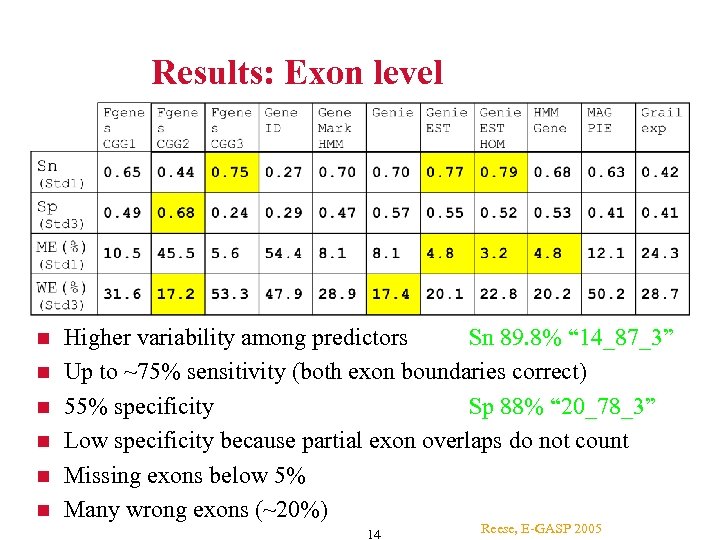 Results: Exon level

| | Fgenes CGG1 | Fgenes CGG2 | Fgenes CGG3 | Gene ID | Gene Mark HMM | Genie | Genie EST | Genie EST HOM | HMM Gene | MAG PIE | Grail exp |
|---|---|---|---|---|---|---|---|---|---|---|---|
| Sn (Std1) | 0.65 | 0.44 | 0.75 | 0.27 | 0.70 | 0.70 | 0.77 | 0.79 | 0.68 | 0.63 | 0.42 |
| Sp (Std3) | 0.49 | 0.68 | 0.24 | 0.29 | 0.47 | 0.57 | 0.55 | 0.52 | 0.53 | 0.41 | 0.41 |
| ME(%) (Std1) | 10.5 | 45.5 | 5.6 | 54.4 | 8.1 | 8.1 | 4.8 | 3.2 | 4.8 | 12.1 | 24.3 |
| WE(%) (Std3) | 31.6 | 17.2 | 53.3 | 47.9 | 28.9 | 17.4 | 20.1 | 22.8 | 20.2 | 50.2 | 28.7 |

Higher variability among predictors Sn 89.8% “14_87_3”
Up to ~75% sensitivity (both exon boundaries correct)
55% specificity Sp 88% “20_78_3”
Low specificity because partial exon overlaps do not count
Missing exons below 5%
Many wrong exons (~20%)

14

Reese, E-GASP 2005